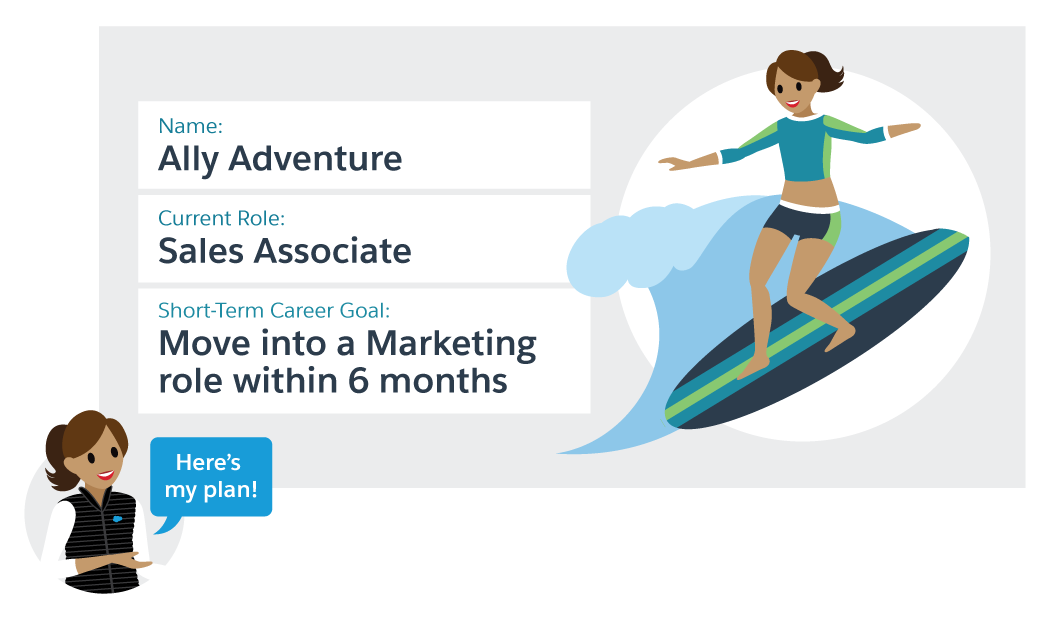 Name:
Ally Adventure

Current Role:
Sales Associate

Short-Term Career Goal:
Move into a Marketing role within 6 months

Here's my plan!